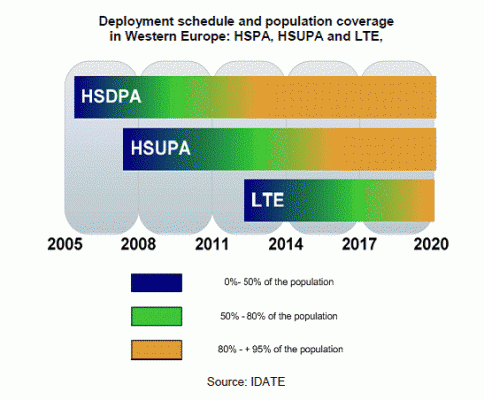 Deployment schedule and population coverage in Western Europe: HSPA, HSUPA and LTE,

HSDPA

HSUPA

LTE

2005 2008 2011 2014 2017 2020

0%- 50% of the population

50% - 80% of the population

80% - + 95% of the population

Source: IDATE